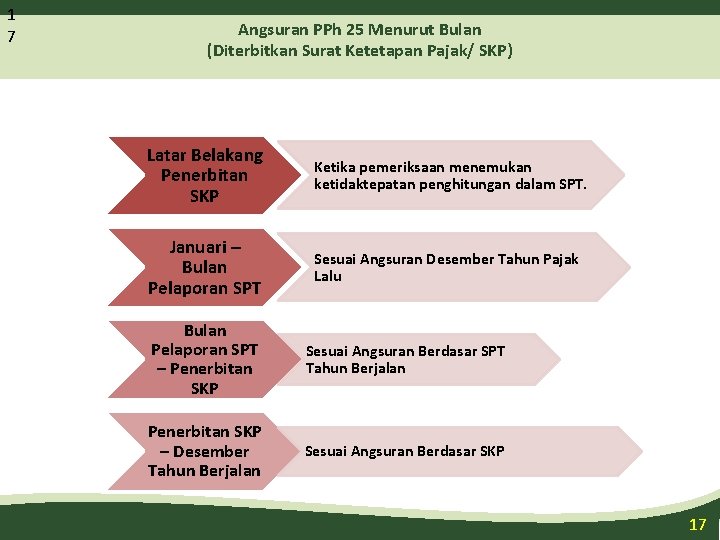 1
7

Angsuran PPh 25 Menurut Bulan
(Diterbitkan Surat Ketetapan Pajak/ SKP)

Latar Belakang Penerbitan SKP

Ketika pemeriksaan menemukan ketidaktepatan penghitungan dalam SPT.

Januari – Bulan Pelaporan SPT

Sesuai Angsuran Desember Tahun Pajak Lalu

Bulan Pelaporan SPT – Penerbitan SKP

Sesuai Angsuran Berdasar SPT Tahun Berjalan

Penerbitan SKP – Desember Tahun Berjalan

Sesuai Angsuran Berdasar SKP

17